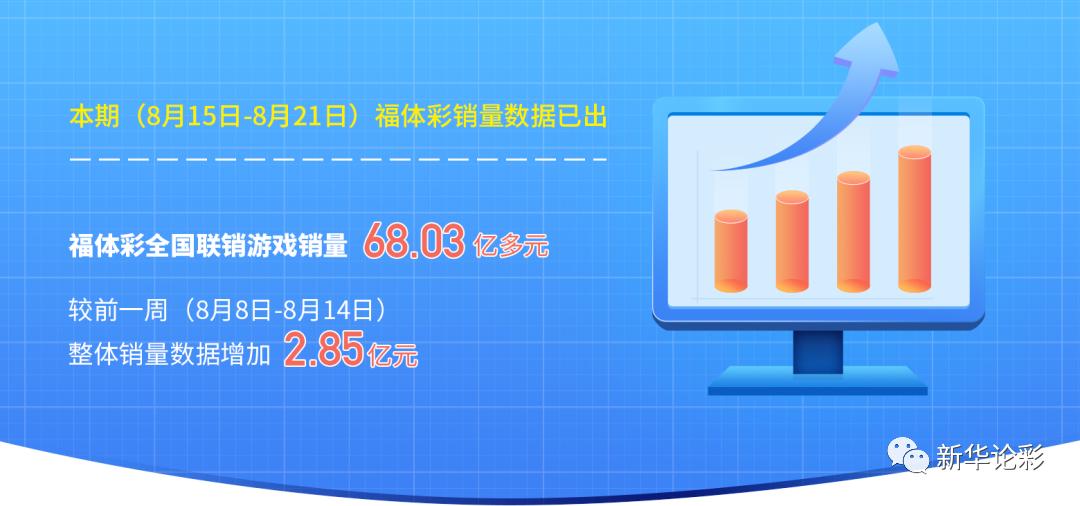 本期（8月15日-8月21日）福体彩销量数据已出

福体彩全国联销游戏销量 68.03 亿多元

较前一周（8月8日-8月14日）
整体销量数据增加 2.85亿元

新华论彩